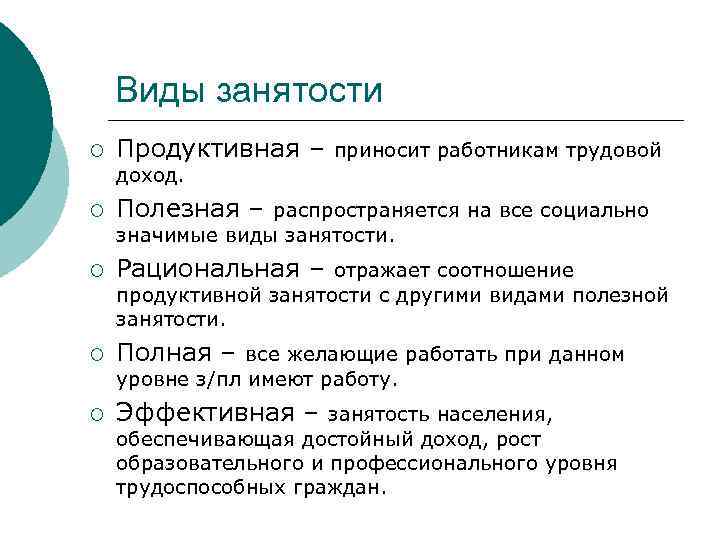 Виды занятости

○ Продуктивная – приносит работникам трудовой доход.

○ Полезная – распространяется на все социально значимые виды занятости.

○ Рациональная – отражает соотношение продуктивной занятости с другими видами полезной занятости.

○ Полная – все желающие работать при данном уровне з/пл имеют работу.

○ Эффективная – занятость населения, обеспечивающая достойный доход, рост образовательного и профессионального уровня трудоспособных граждан.